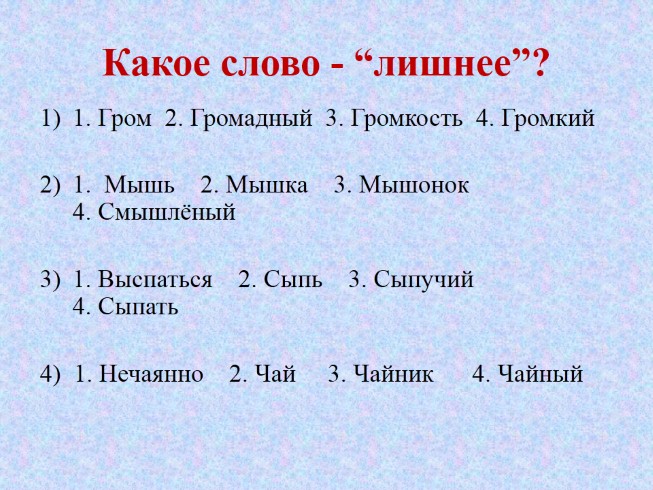 Какое слово - “лишнее”?

1) 1. Гром 2. Громадный 3. Громкость 4. Громкий

2) 1. Мышь 2. Мышка 3. Мышонок 4. Смышлёный

3) 1. Выспаться 2. Сыпь 3. Сыпучий 4. Сыпать

4) 1. Нечаянно 2. Чай 3. Чайник 4. Чайный